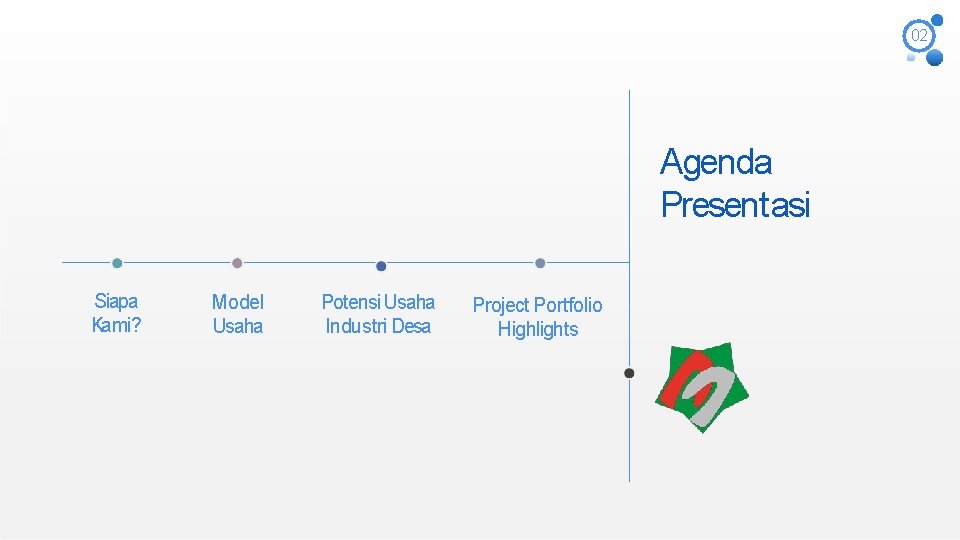 02

Agenda Presentasi

Siapa Kami?

Model Usaha

Potensi Usaha Industri Desa

Project Portfolio Highlights